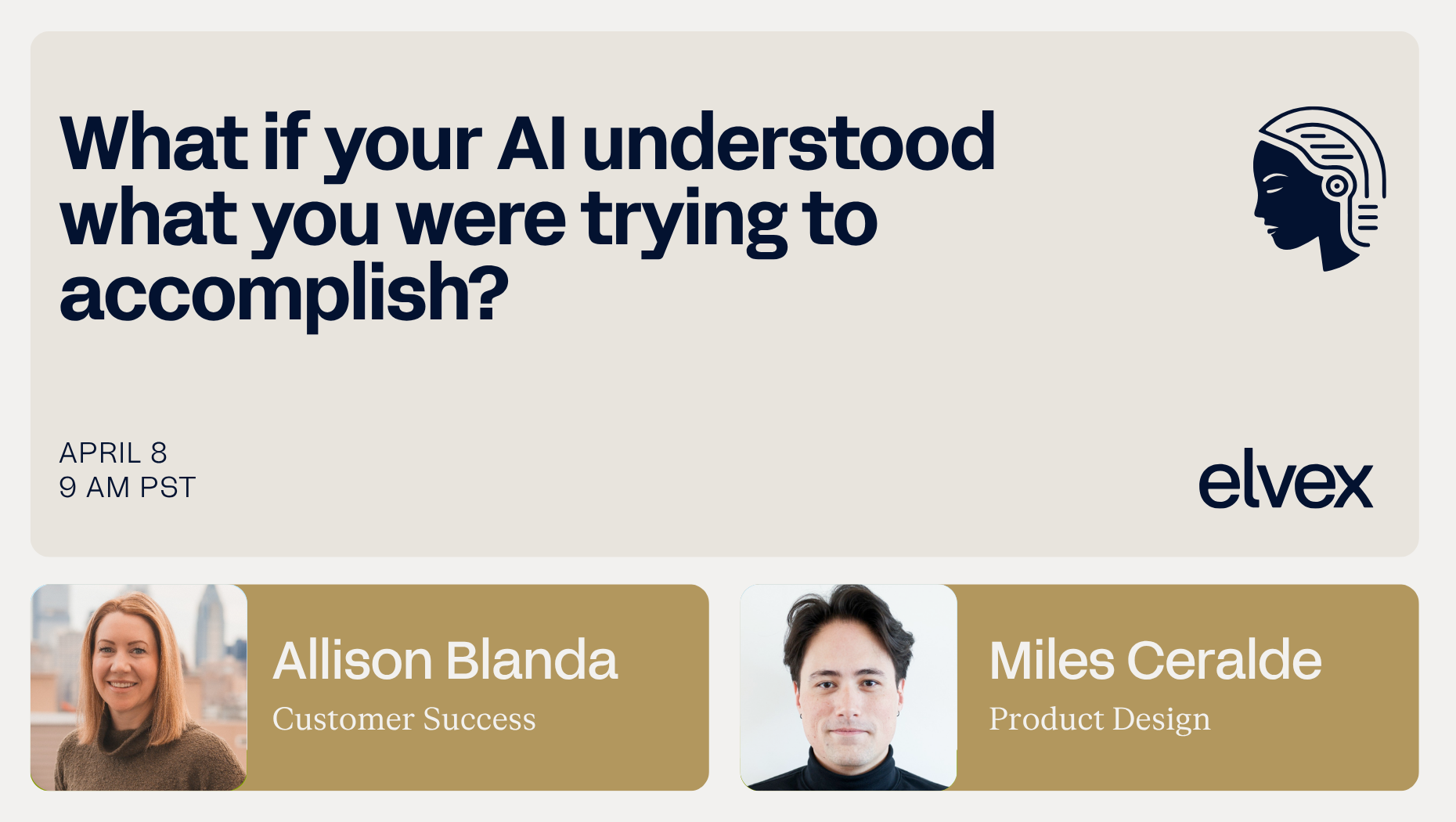 What if your AI understood what you were trying to accomplish?

APRIL 8
9 AM PST

elvex

Allison Blanda
Customer Success

Miles Ceralde
Product Design